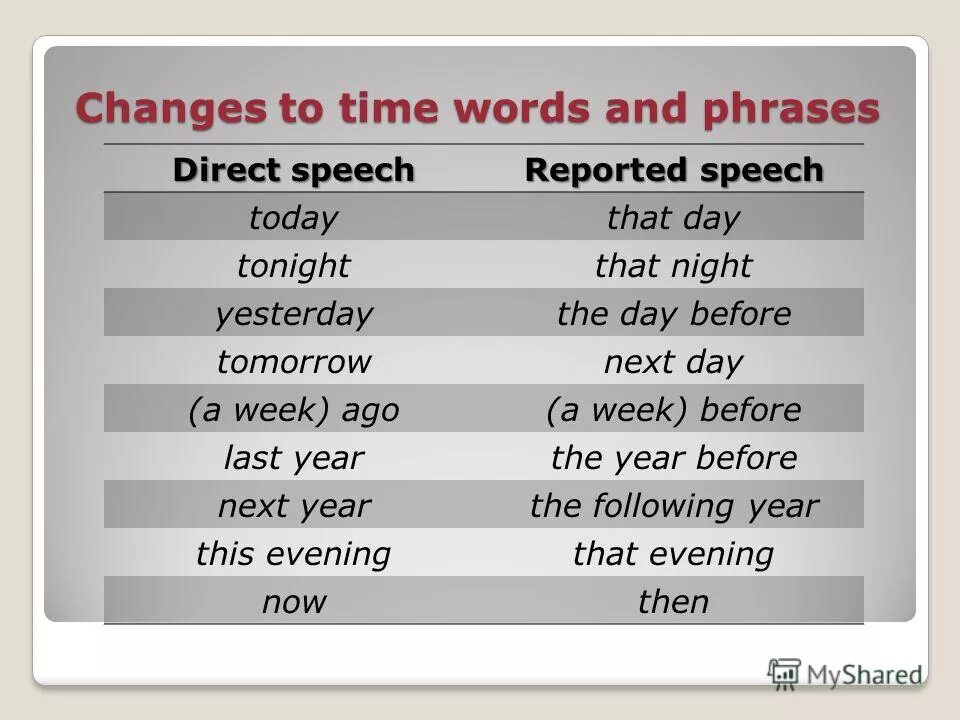 Changes to time words and phrases

| Direct speech | Reported speech |
|---|---|
| today | that day |
| tonight | that night |
| yesterday | the day before |
| tomorrow | next day |
| (a week) ago | (a week) before |
| last year | the year before |
| next year | the following year |
| this evening | that evening |
| now | then |

MyShared